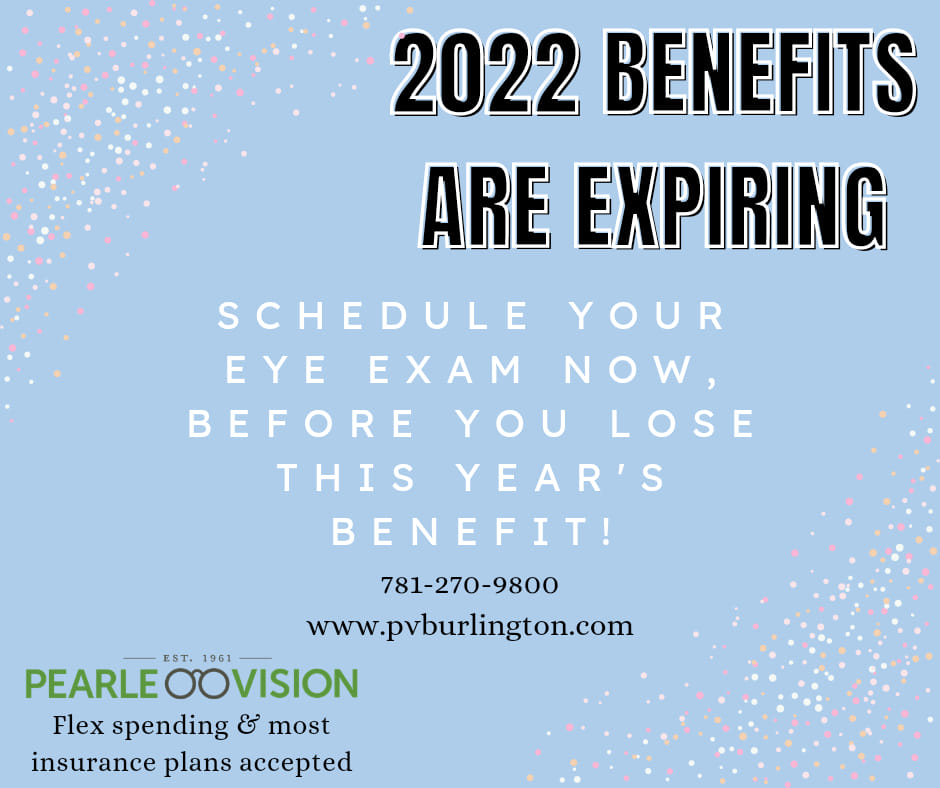 2022 BENEFITS ARE EXPIRING

SCHEDULE YOUR EYE EXAM NOW, BEFORE YOU LOSE THIS YEAR'S BENEFIT!

781-270-9800
www.pvburlington.com

EST. 1961
PEARLE VISION

Flex spending & most insurance plans accepted